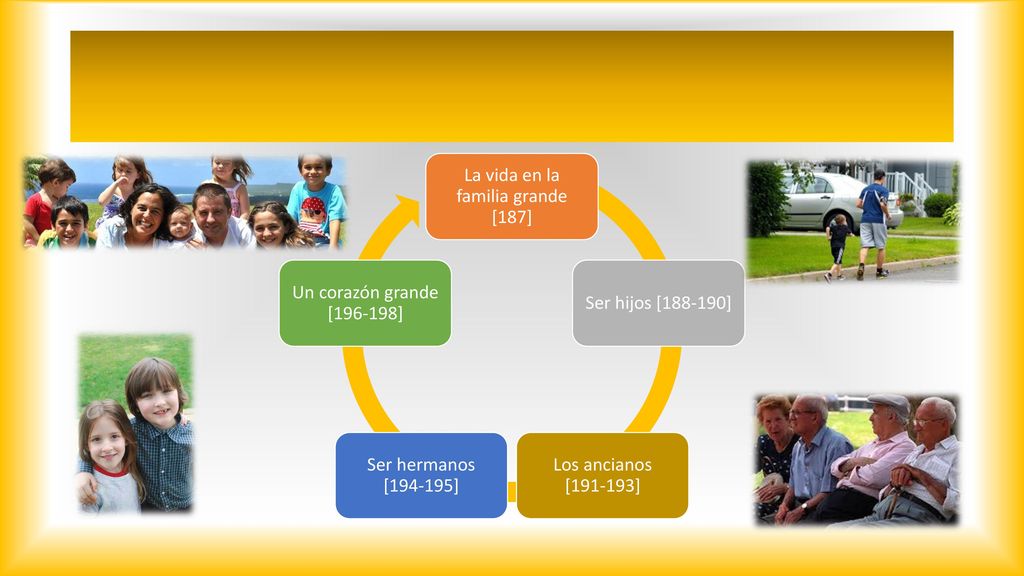 La vida en la familia grande [187]

Ser hijos [188-190]

Los ancianos [191-193]

Ser hermanos [194-195]

Un corazón grande [196-198]